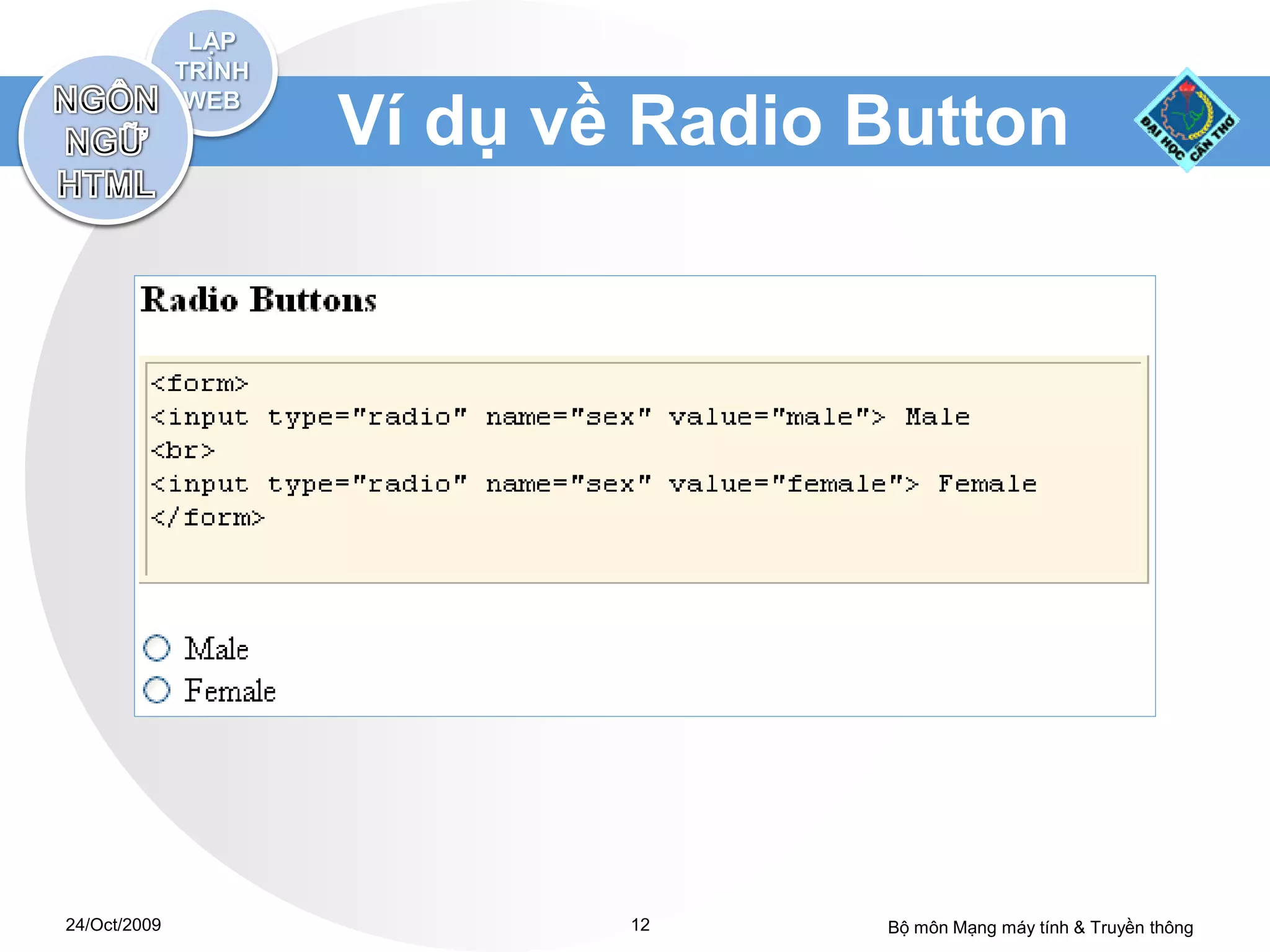 LẬP TRÌNH WEB

NGÔN NGỮ HTML

Ví dụ về Radio Button

ĐẠI HỌC CẦN THƠ

Radio Buttons

<form>
<input type="radio" name="sex" value="male"> Male
<br>
<input type="radio" name="sex" value="female"> Female
</form>

Male
Female

24/Oct/2009

12

Bộ môn Mạng máy tính & Truyền thông